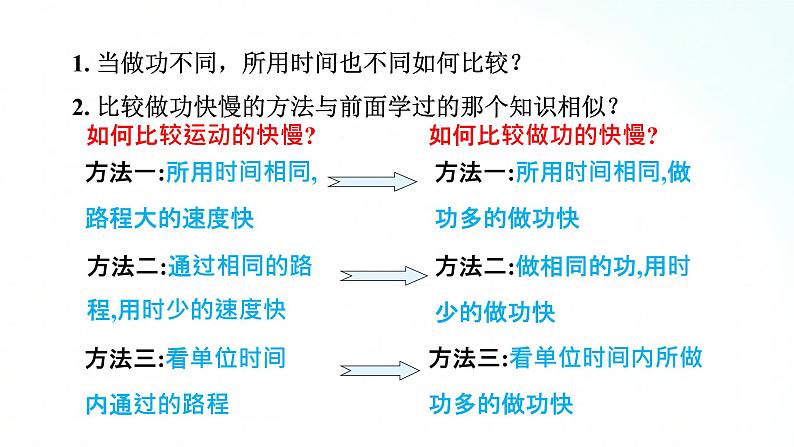 1. 当做功不同，所用时间也不同如何比较？

2. 比较做功快慢的方法与前面学过的那个知识相似？

如何比较运动的快慢?

方法一:所用时间相同,路程大的速度快

方法二:通过相同的路程,用时少的速度快

方法三:看单位时间内通过的路程

如何比较做功的快慢?

方法一:所用时间相同,做功多的做功快

方法二:做相同的功,用时少的做功快

方法三:看单位时间内所做功多的做功快